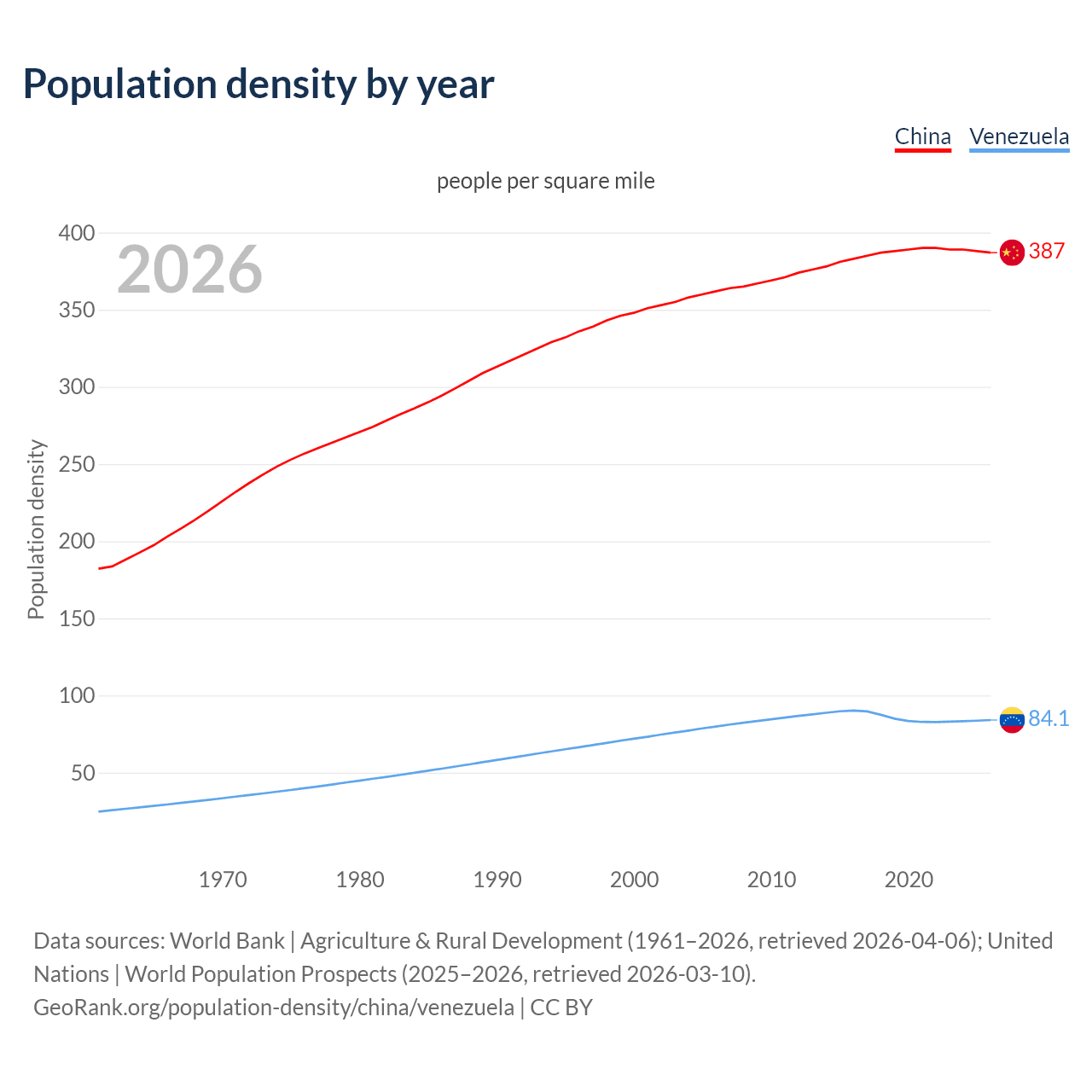 Population density by year

China Venezuela

people per square mile

2026

Population density

400
350
300
250
200
150
100
50

387
84.1

1970 1980 1990 2000 2010 2020

Data sources: World Bank | Agriculture & Rural Development (1961–2026, retrieved 2026-04-06); United Nations | World Population Prospects (2025–2026, retrieved 2026-03-10).
GeoRank.org/population-density/china/venezuela | CC BY